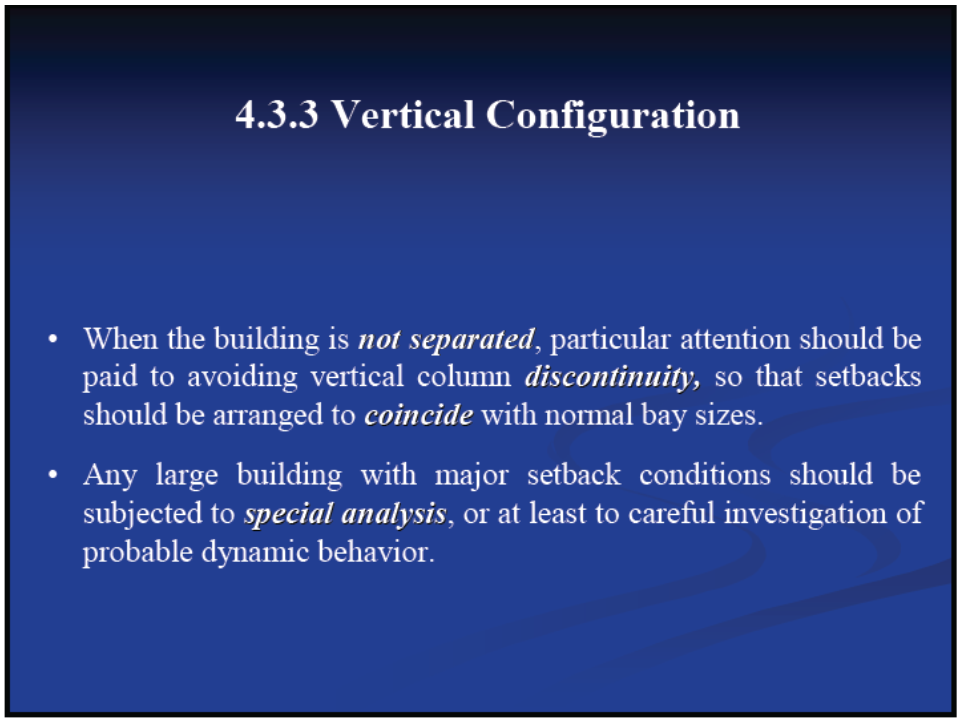 4.3.3 Vertical Configuration

• When the building is not separated, particular attention should be paid to avoiding vertical column discontinuity, so that setbacks should be arranged to coincide with normal bay sizes.

• Any large building with major setback conditions should be subjected to special analysis, or at least to careful investigation of probable dynamic behavior.